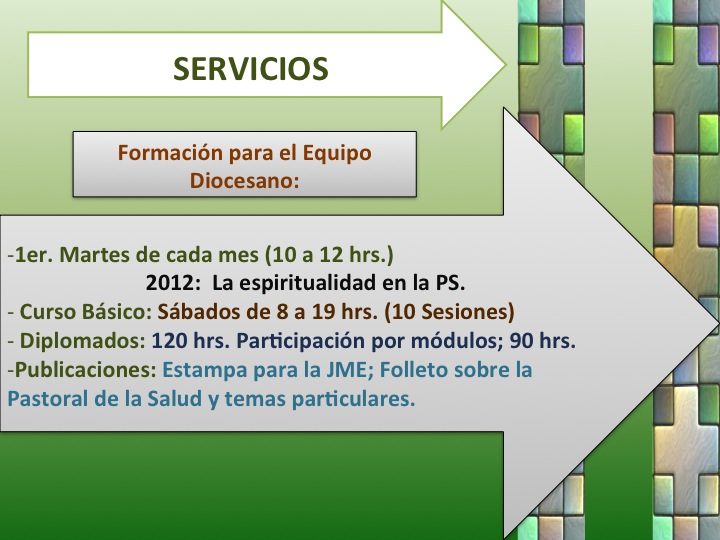 SERVICIOS

Formación para el Equipo Diocesano:

-1er. Martes de cada mes (10 a 12 hrs.)
2012: La espiritualidad en la PS.
- Curso Básico: Sábados de 8 a 19 hrs. (10 Sesiones)
- Diplomados: 120 hrs. Participación por módulos; 90 hrs.
-Publicaciones: Estampa para la JME; Folleto sobre la Pastoral de la Salud y temas particulares.